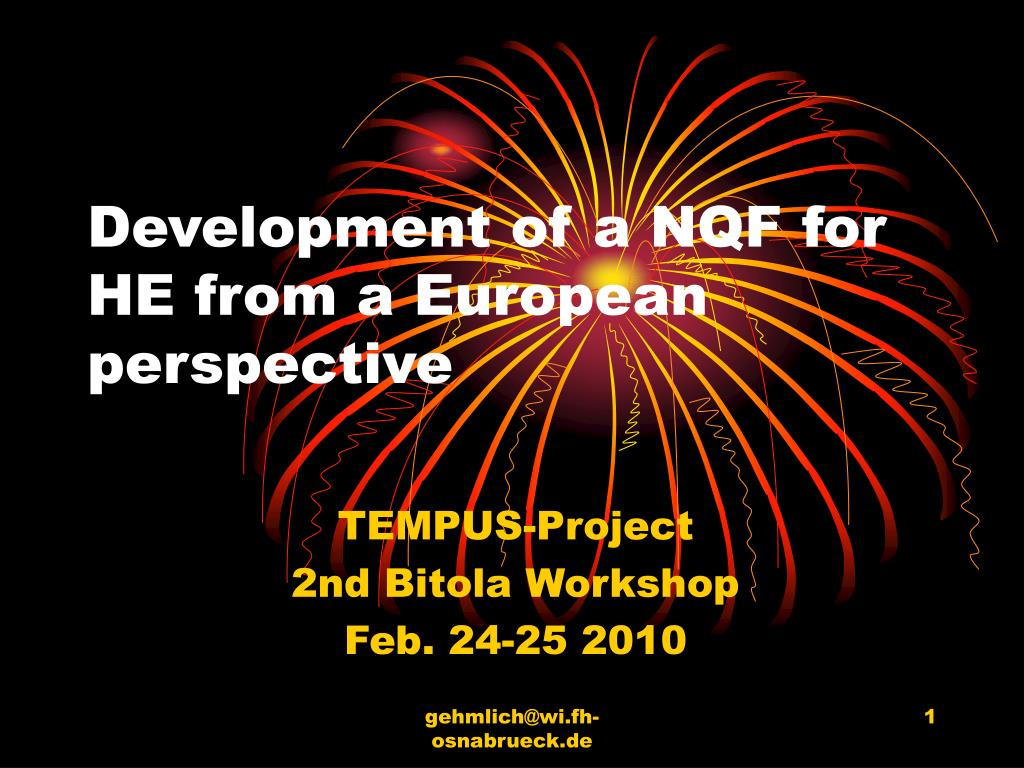 Development of a NQF for HE from a European perspective

TEMPUS-Project
2nd Bitola Workshop
Feb. 24-25 2010

gehmlich@wi.fh-osnabrueck.de

1